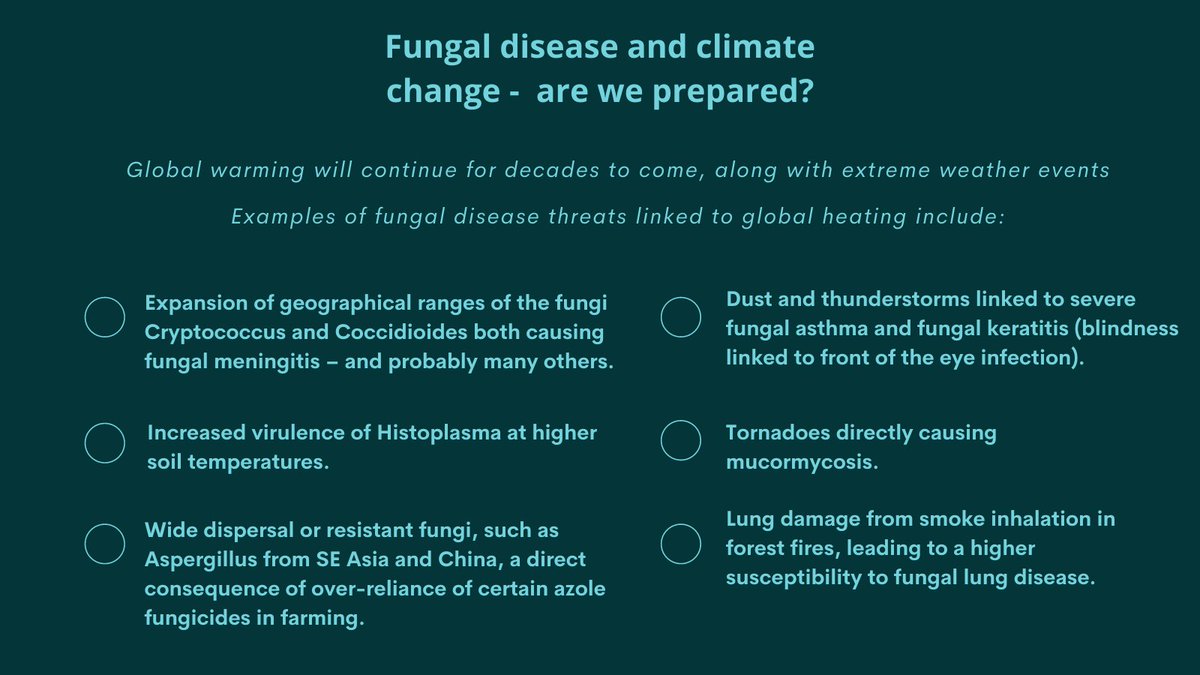 Fungal disease and climate change - are we prepared?

Global warming will continue for decades to come, along with extreme weather events

Examples of fungal disease threats linked to global heating include:

Expansion of geographical ranges of the fungi Cryptococcus and Coccidioides both causing fungal meningitis – and probably many others.

Increased virulence of Histoplasma at higher soil temperatures.

Wide dispersal or resistant fungi, such as Aspergillus from SE Asia and China, a direct consequence of over-reliance of certain azole fungicides in farming.

Dust and thunderstorms linked to severe fungal asthma and fungal keratitis (blindness linked to front of the eye infection).

Tornadoes directly causing mucormycosis.

Lung damage from smoke inhalation in forest fires, leading to a higher susceptibility to fungal lung disease.